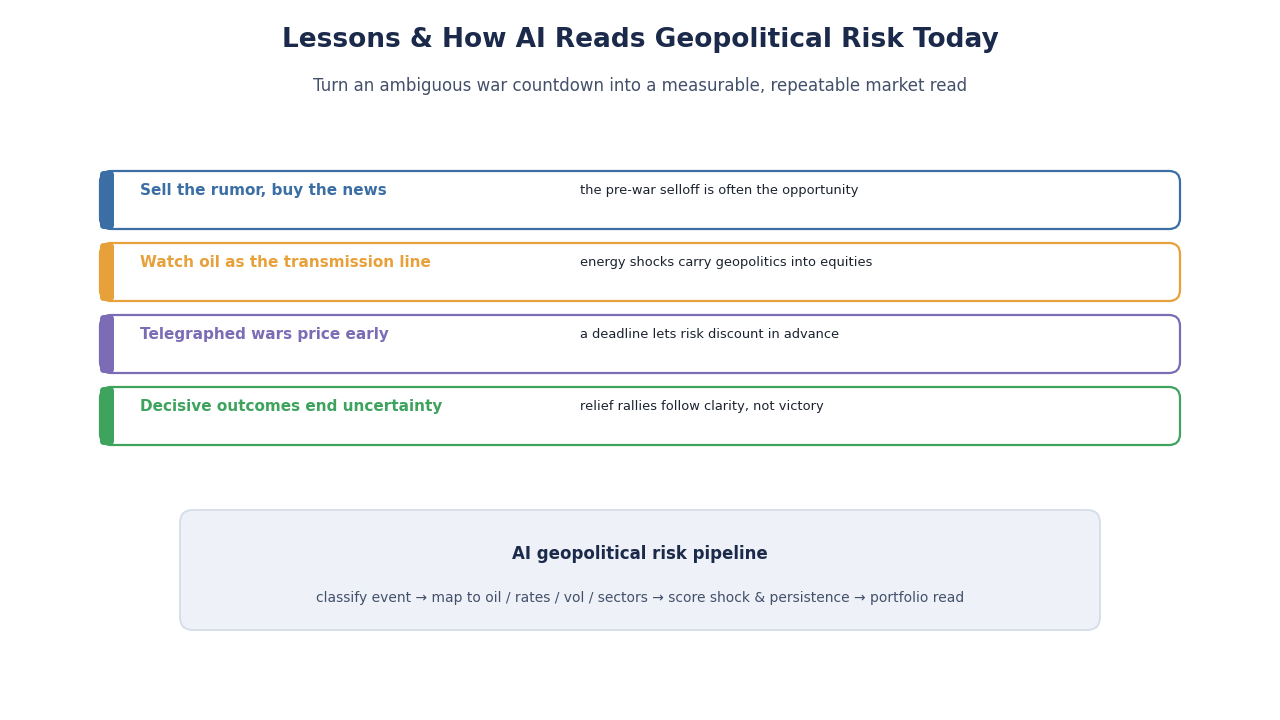 Lessons & How AI Reads Geopolitical Risk Today

Turn an ambiguous war countdown into a measurable, repeatable market read

Sell the rumor, buy the news
the pre-war selloff is often the opportunity

Watch oil as the transmission line
energy shocks carry geopolitics into equities

Telegraphed wars price early
a deadline lets risk discount in advance

Decisive outcomes end uncertainty
relief rallies follow clarity, not victory

AI geopolitical risk pipeline

classify event → map to oil / rates / vol / sectors → score shock & persistence → portfolio read